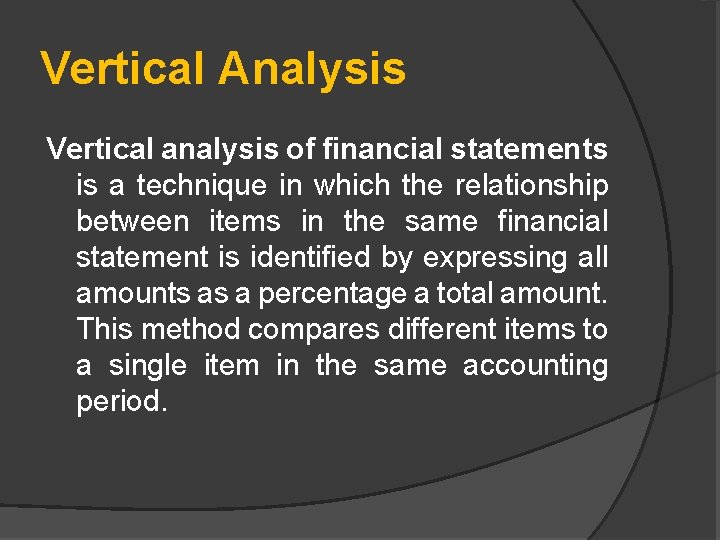 Vertical Analysis

Vertical analysis of financial statements is a technique in which the relationship between items in the same financial statement is identified by expressing all amounts as a percentage a total amount. This method compares different items to a single item in the same accounting period.